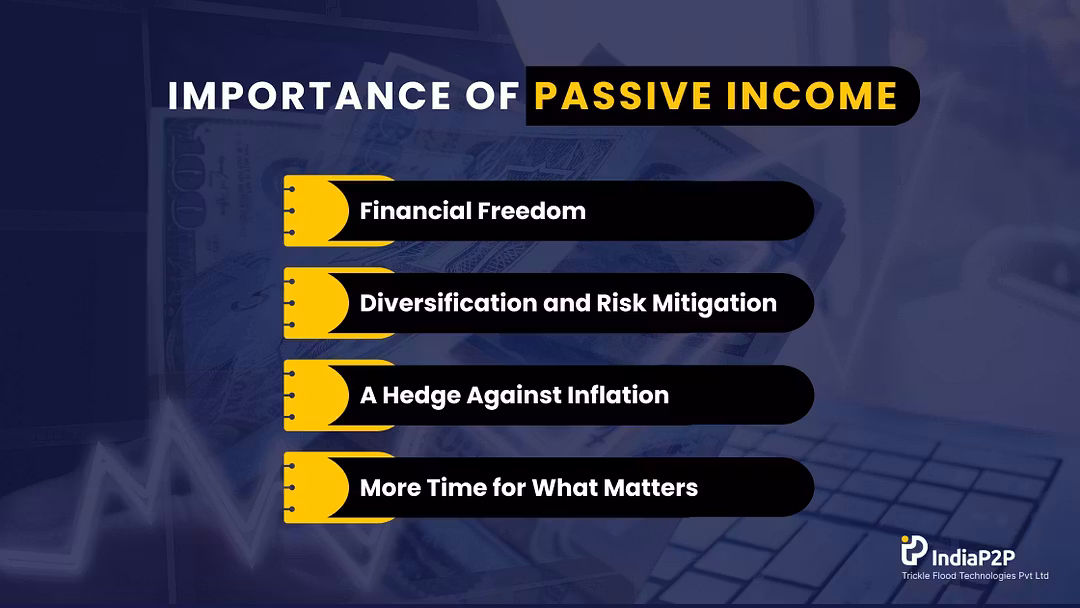 IMPORTANCE OF PASSIVE INCOME

Financial Freedom

Diversification and Risk Mitigation

A Hedge Against Inflation

More Time for What Matters

IndiaP2P
Trickle Flood Technologies Pvt Ltd